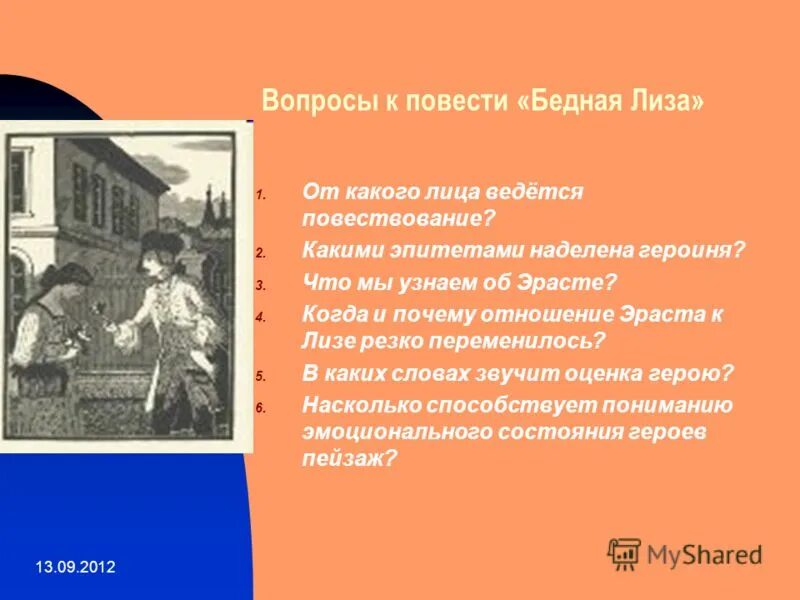 Вопросы к повести «Бедная Лиза»

1. От какого лица ведётся повествование?
2. Какими эпитетами наделена героиня?
3. Что мы узнаем об Эрасте?
4. Когда и почему отношение Эраста к Лизе резко переменилось?
5. В каких словах звучит оценка герою?
6. Насколько способствует пониманию эмоционального состояния героев пейзаж?

13.09.2012

MyShared